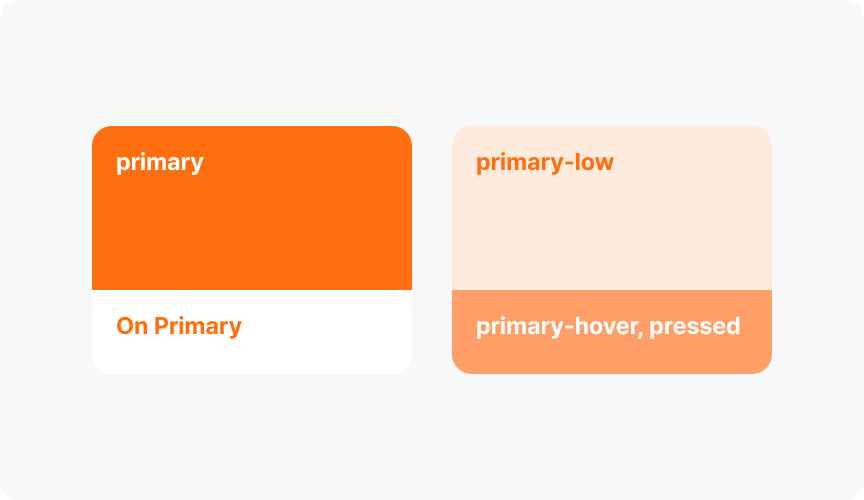 primary

On Primary

primary-low

primary-hover, pressed